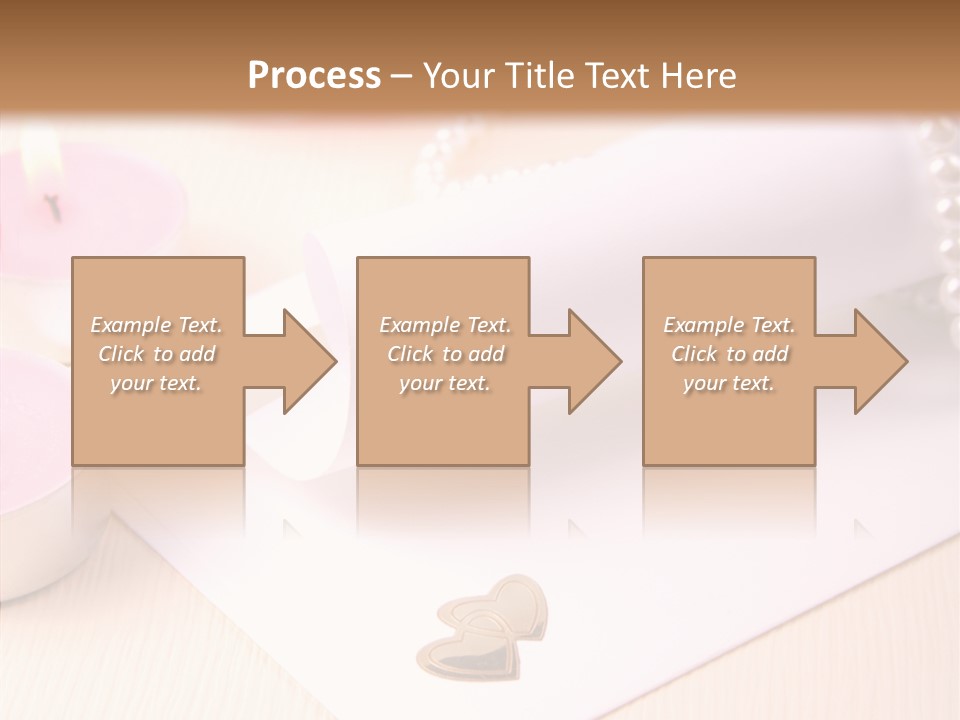 Process – Your Title Text Here

Example Text. Click to add your text.

Example Text. Click to add your text.

Example Text. Click to add your text.